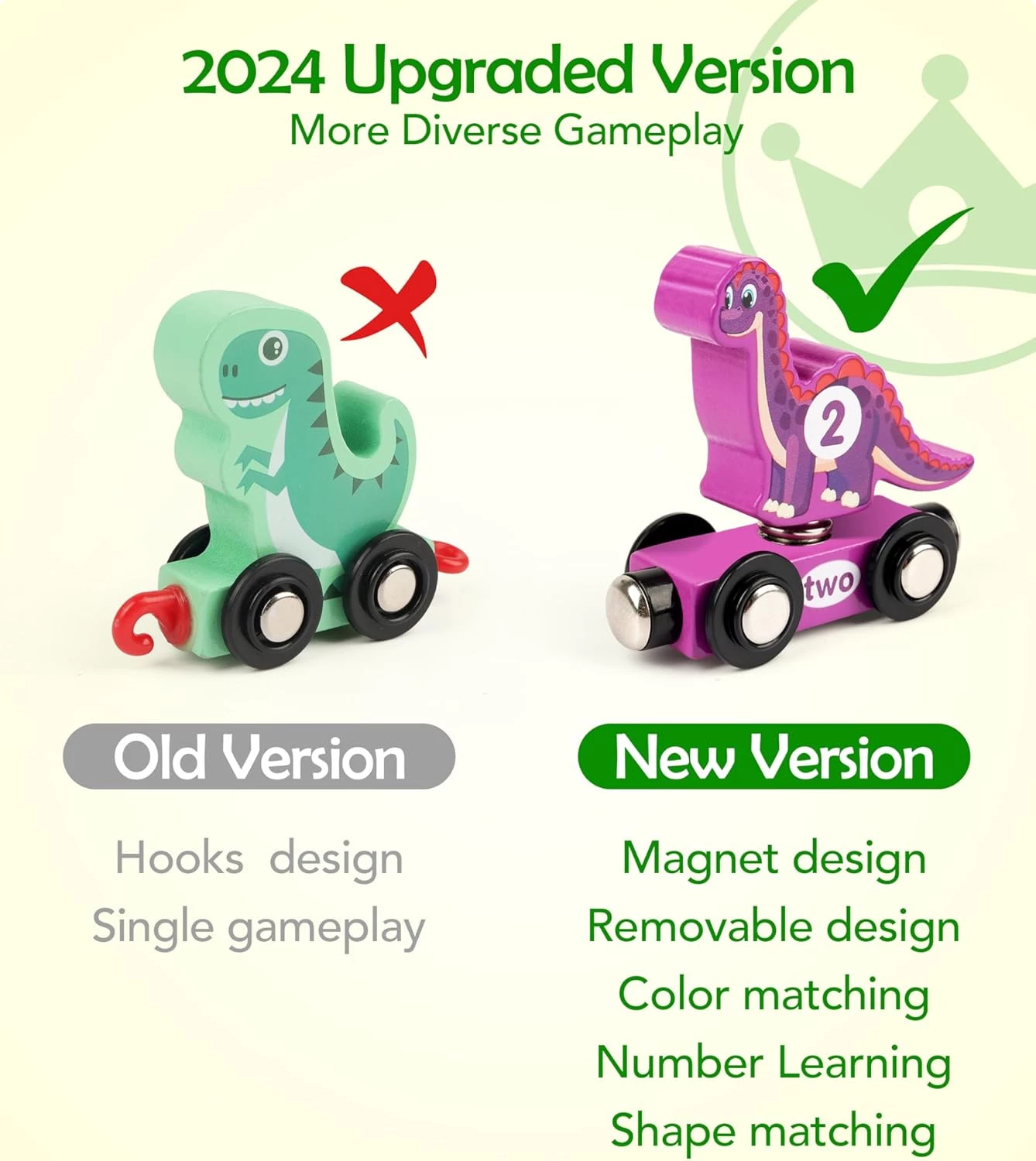 2024 Upgraded Version
More Diverse Gameplay

2

two

Old Version

Hooks design
Single gameplay

New Version

Magnet design
Removable design
Color matching
Number Learning
Shape matching